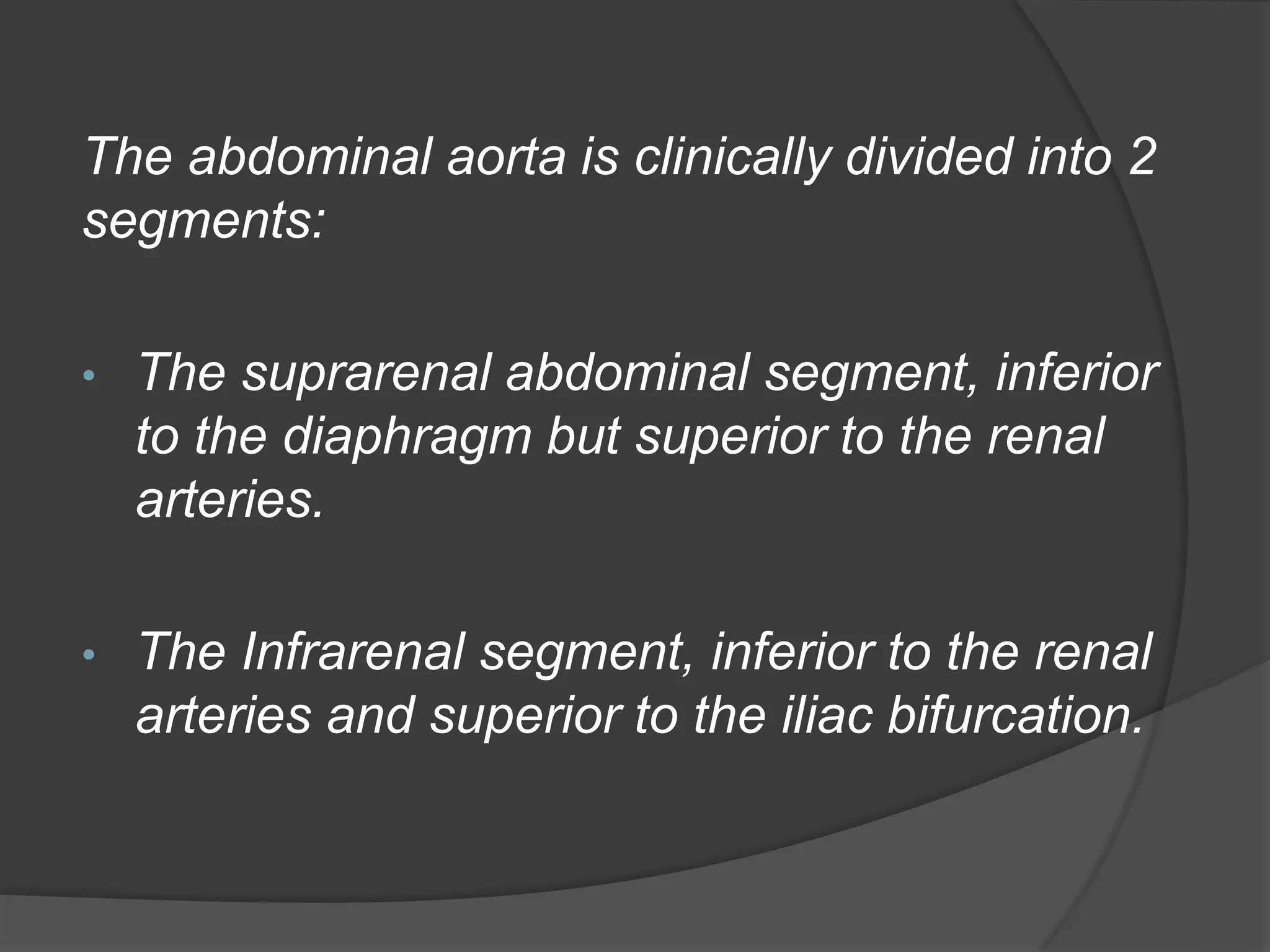 The abdominal aorta is clinically divided into 2 segments:

• The suprarenal abdominal segment, inferior to the diaphragm but superior to the renal arteries.

• The Infrarenal segment, inferior to the renal arteries and superior to the iliac bifurcation.